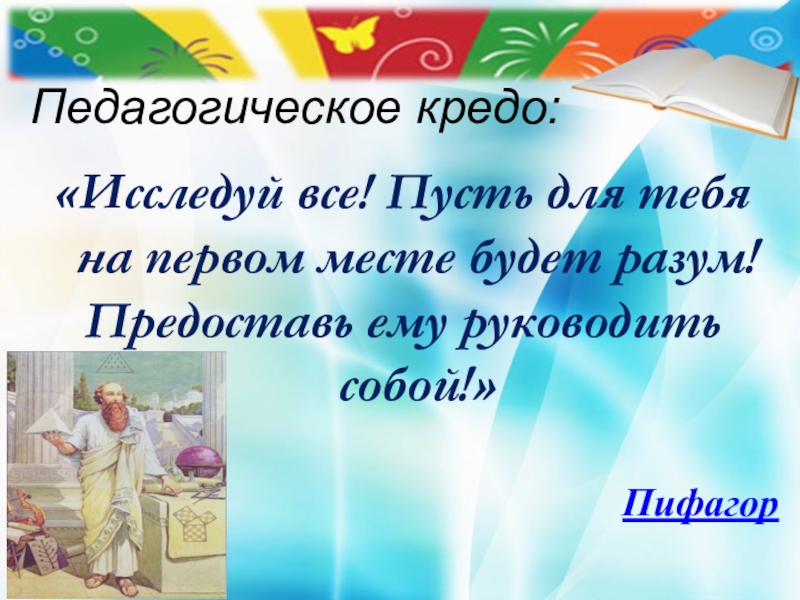 Педагогическое кредо:

«Исследуй все! Пусть для тебя на первом месте будет разум! Предоставь ему руководить собой!»

Пифагор